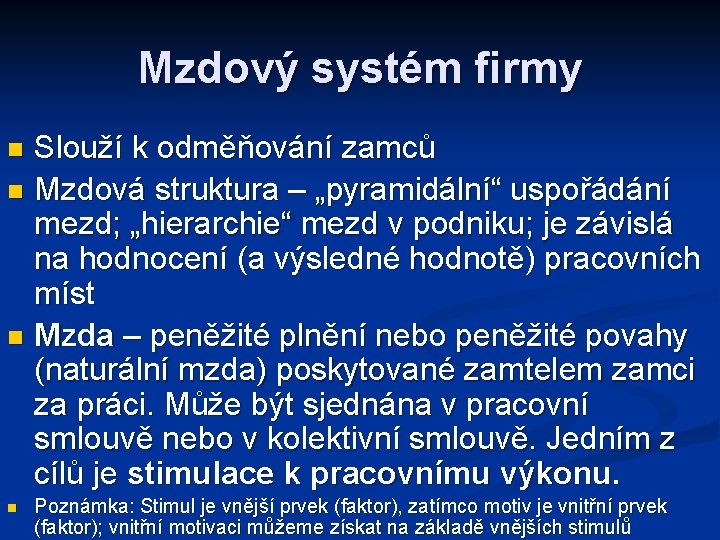 Mzdový systém firmy

Slouží k odměňování zamců

Mzdová struktura – „pyramidální“ uspořádání mezd; „hierarchie“ mezd v podniku; je závislá na hodnocení (a výsledné hodnotě) pracovních míst

Mzda – peněžité plnění nebo peněžité povahy (naturální mzda) poskytované zamtelem zamci za práci. Může být sjednána v pracovní smlouvě nebo v kolektivní smlouvě. Jedním z cílů je stimulace k pracovnímu výkonu.

Poznámka: Stimul je vnější prvek (faktor), zatímco motiv je vnitřní prvek (faktor); vnitřní motivaci můžeme získat na základě vnějších stimulů